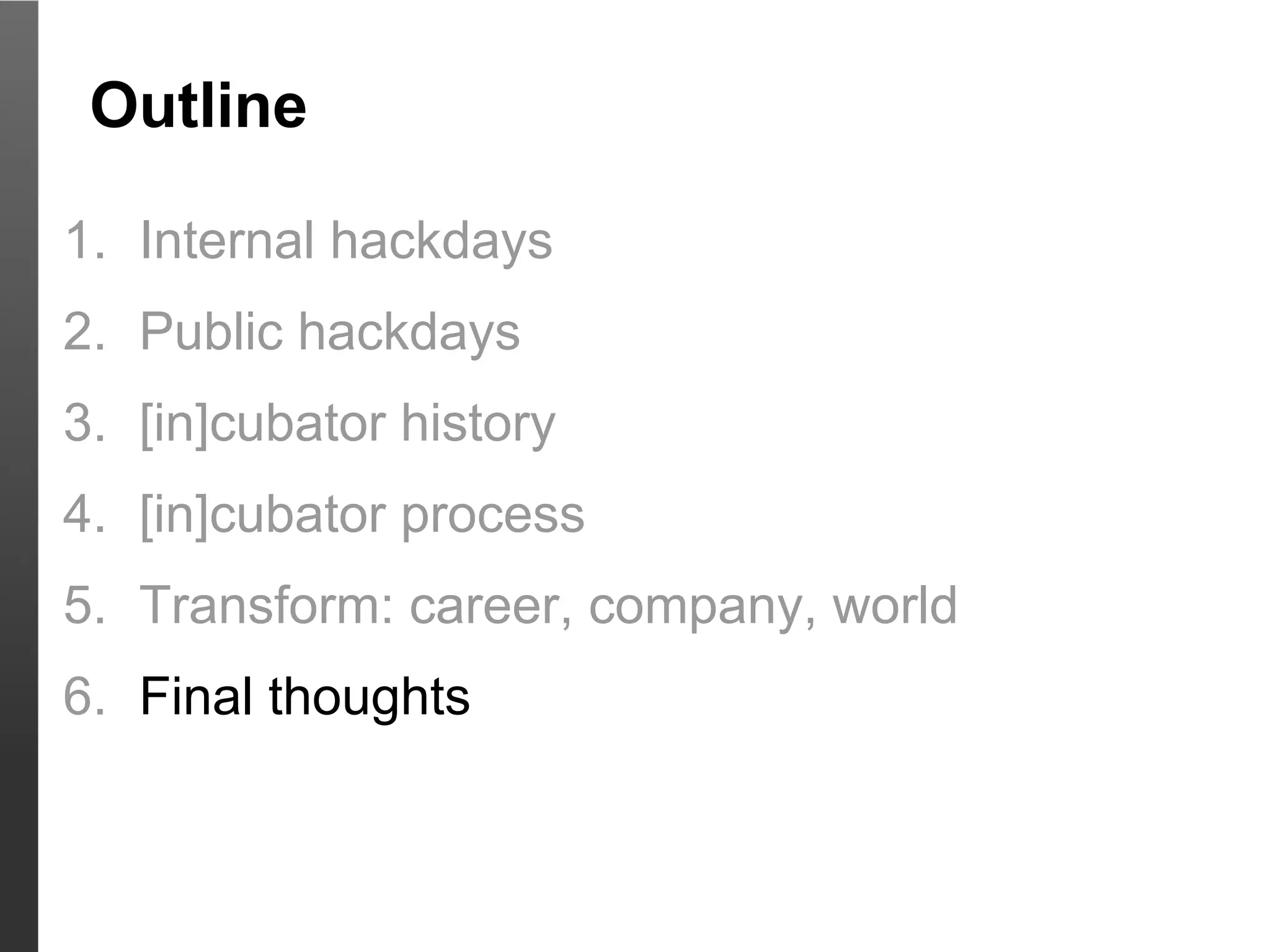 Outline

1. Internal hackdays
2. Public hackdays
3. [in]cubator history
4. [in]cubator process
5. Transform: career, company, world
6. Final thoughts